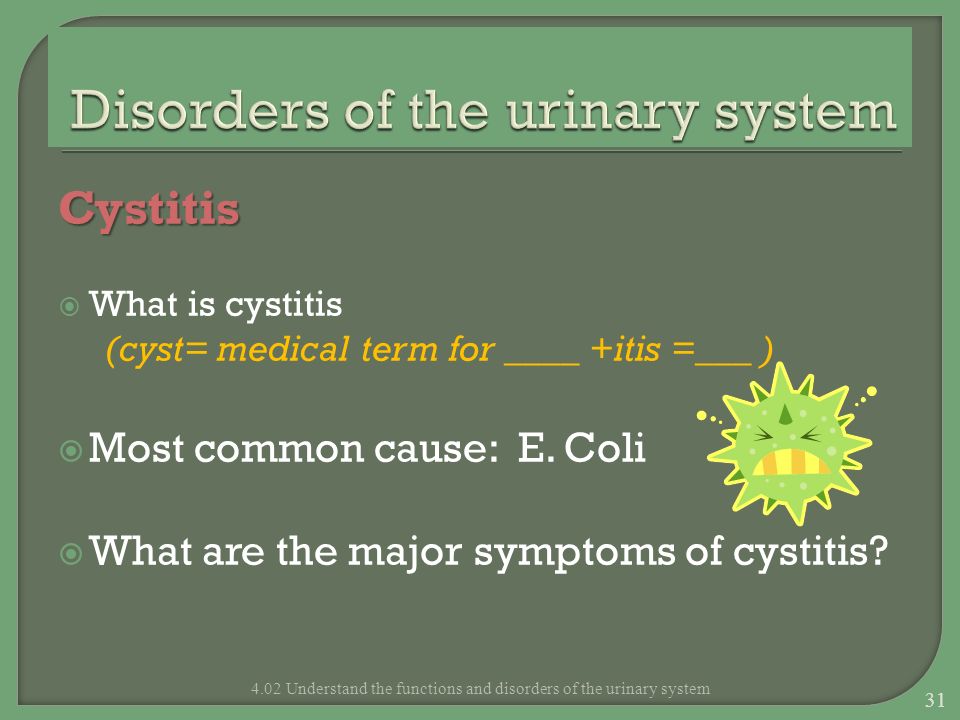 Disorders of the urinary system

Cystitis

What is cystitis
(cyst= medical term for ____ +itis =___ )

Most common cause: E. Coli

What are the major symptoms of cystitis?

4.02 Understand the functions and disorders of the urinary system

31